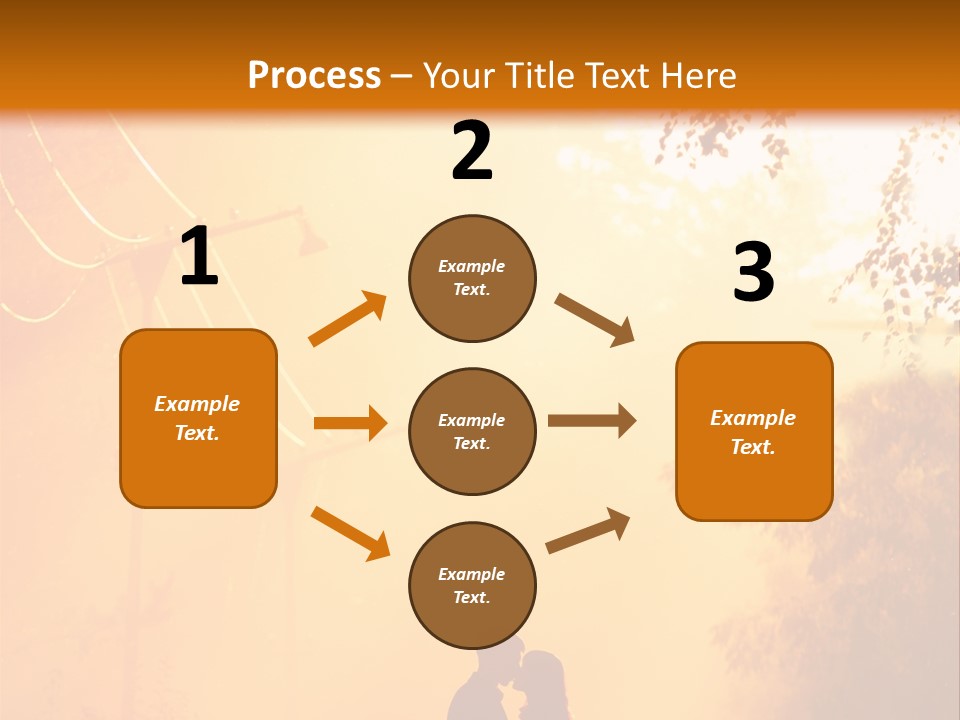 Process – Your Title Text Here

1

Example Text.

2

Example Text.

Example Text.

Example Text.

3

Example Text.